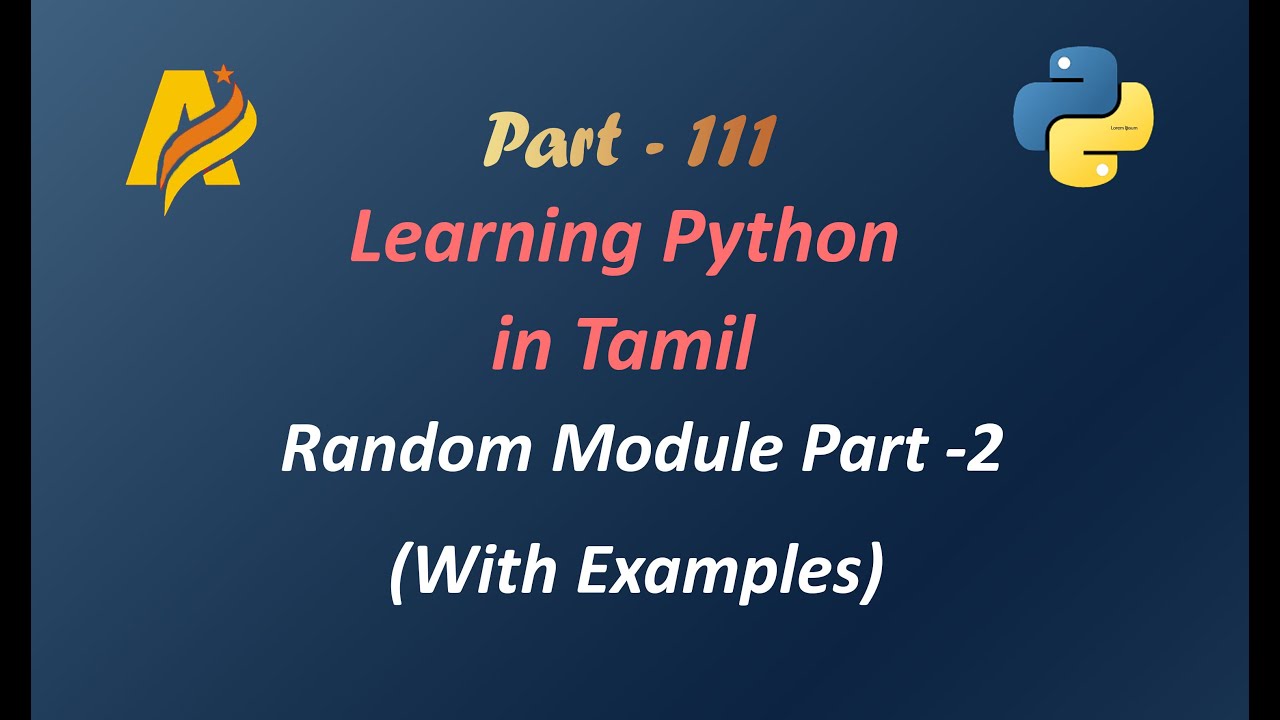 Part - 111

Learning Python in Tamil

Random Module Part -2

(With Examples)

Lorem Ipsum